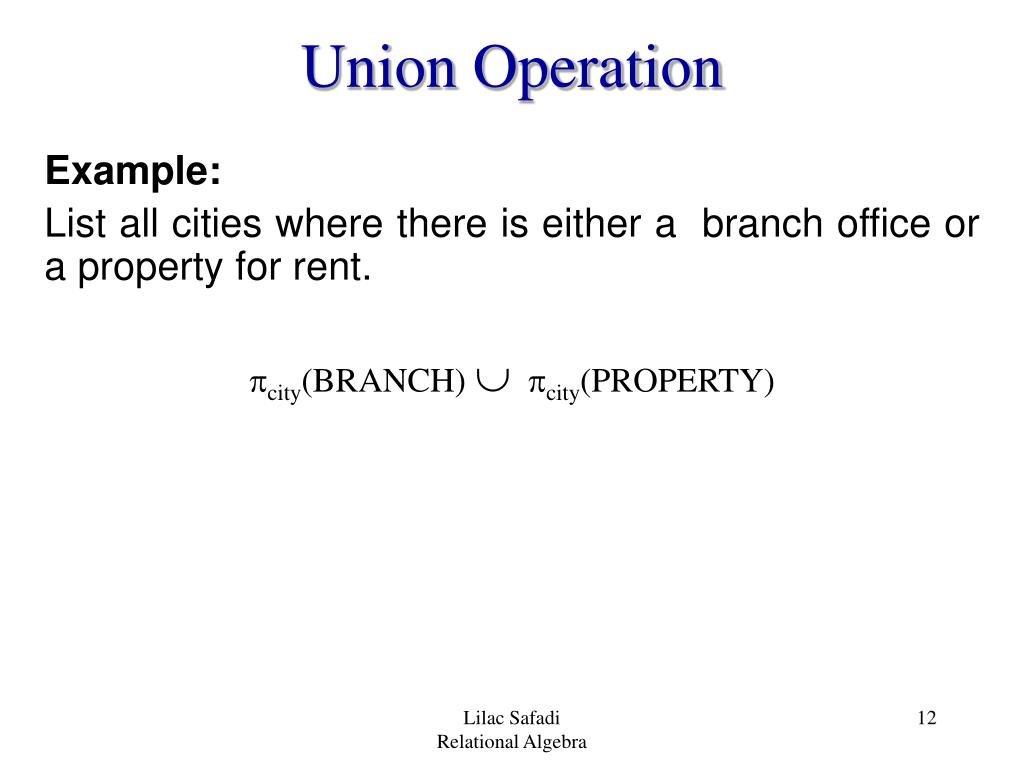 Union Operation

Example:

List all cities where there is either a branch office or a property for rent.

$\pi_{city}(BRANCH) \cup \pi_{city}(PROPERTY)$

Lilac Safadi
Relational Algebra

12